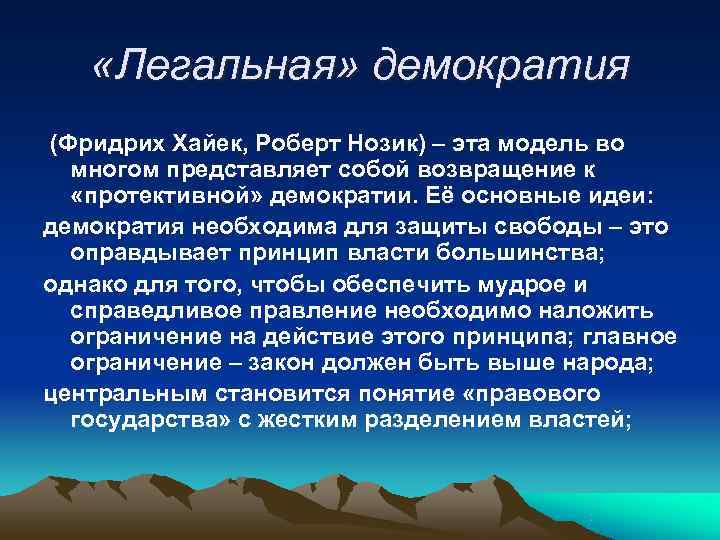 «Легальная» демократия

(Фридрих Хайек, Роберт Нозик) – эта модель во многом представляет собой возвращение к «протективной» демократии. Её основные идеи:

демократия необходима для защиты свободы – это оправдывает принцип власти большинства;

однако для того, чтобы обеспечить мудрое и справедливое правление необходимо наложить ограничение на действие этого принципа; главное ограничение – закон должен быть выше народа;

центральным становится понятие «правового государства» с жестким разделением властей;